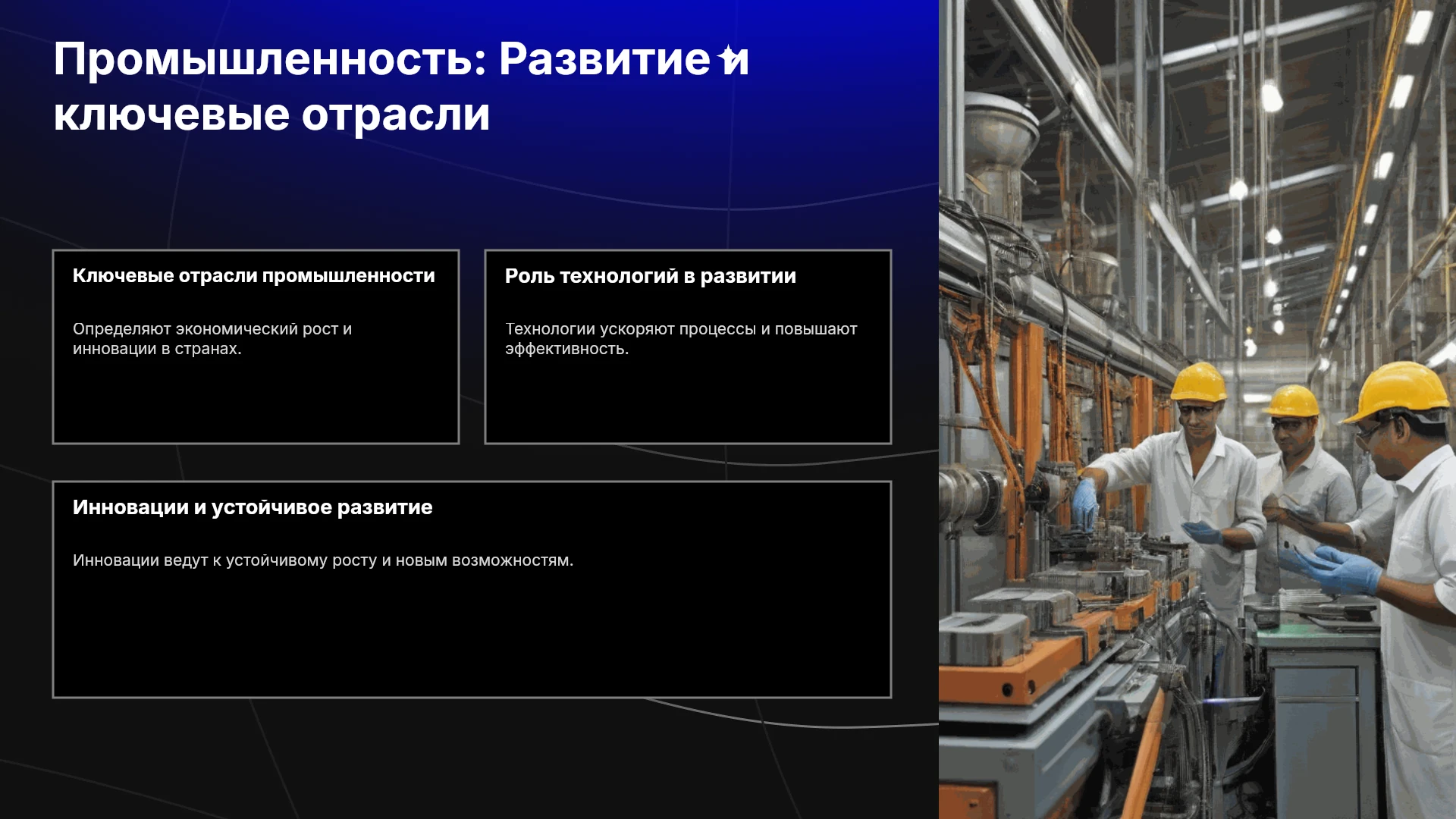 Промышленность: Развитие и ключевые отрасли

Ключевые отрасли промышленности

Определяют экономический рост и инновации в странах.

Роль технологий в развитии

Технологии ускоряют процессы и повышают эффективность.

Инновации и устойчивое развитие

Инновации ведут к устойчивому росту и новым возможностям.